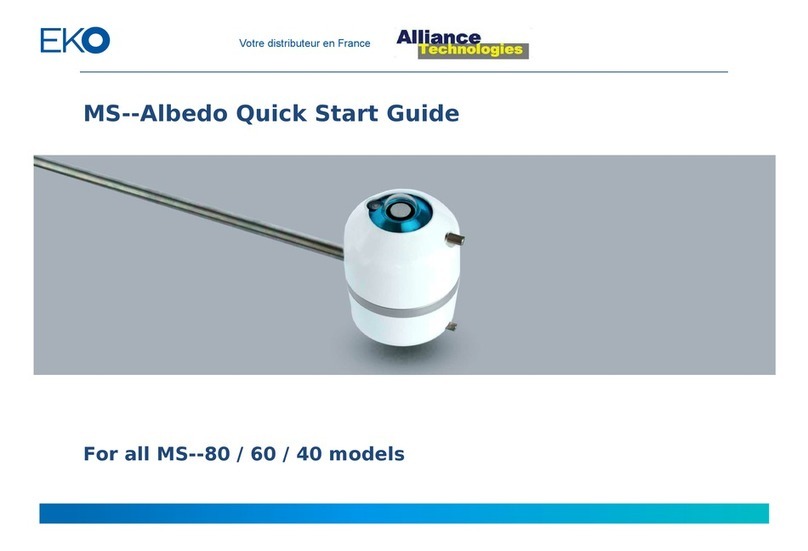 EKO

Votre distributeur en France

Alliance Technologies

MS--Albedo Quick Start Guide

For all MS--80 / 60 / 40 models